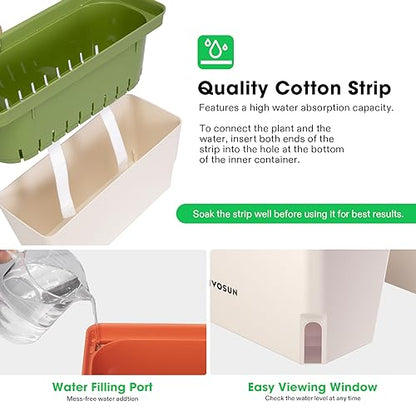 Quality Cotton Strip

Features a high water absorption capacity.

To connect the plant and the water, insert both ends of the strip into the hole at the bottom of the inner container.

Soak the strip well before using it for best results.

VOSUN

Water Filling Port
Mess-free water addtion

Easy Viewing Window
Check the water level at any time